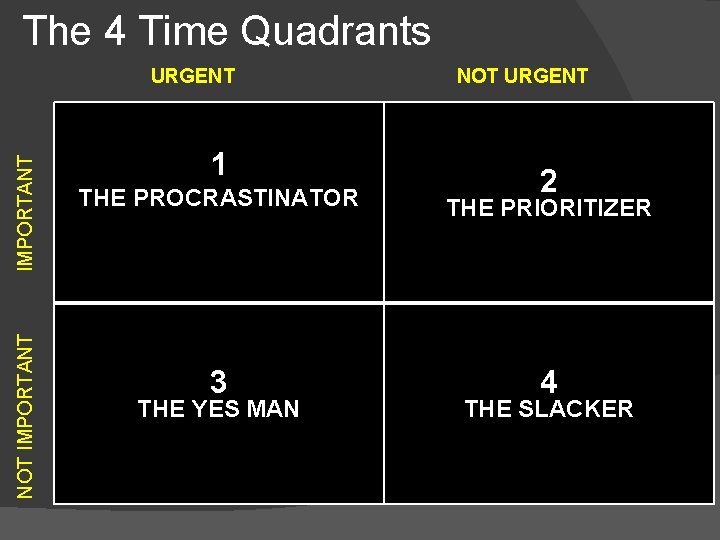 The 4 Time Quadrants

| | URGENT | NOT URGENT |
|---|---|---|
| IMPORTANT | 1 THE PROCRASTINATOR | 2 THE PRIORITIZER |
| NOT IMPORTANT | 3 THE YES MAN | 4 THE SLACKER |